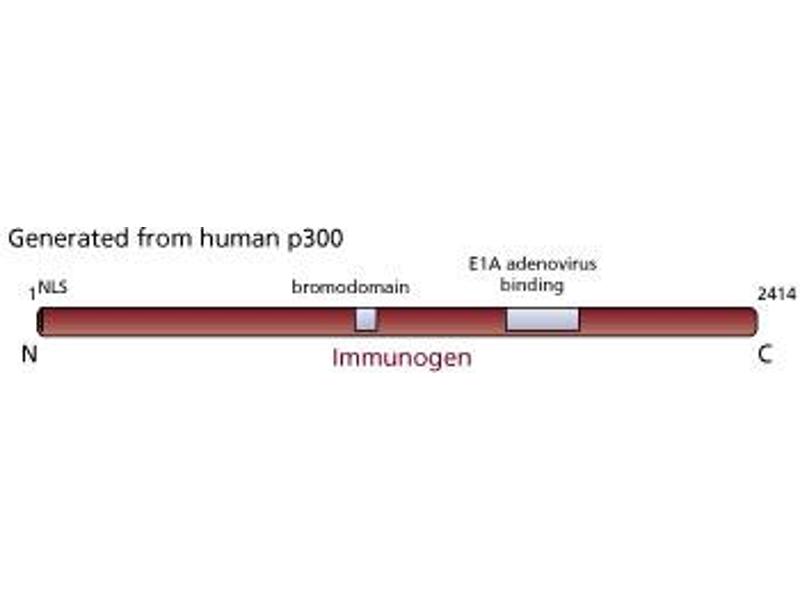 Generated from human p300

1 NLS

bromodomain

E1A adenovirus binding

2414

N

Immunogen

C